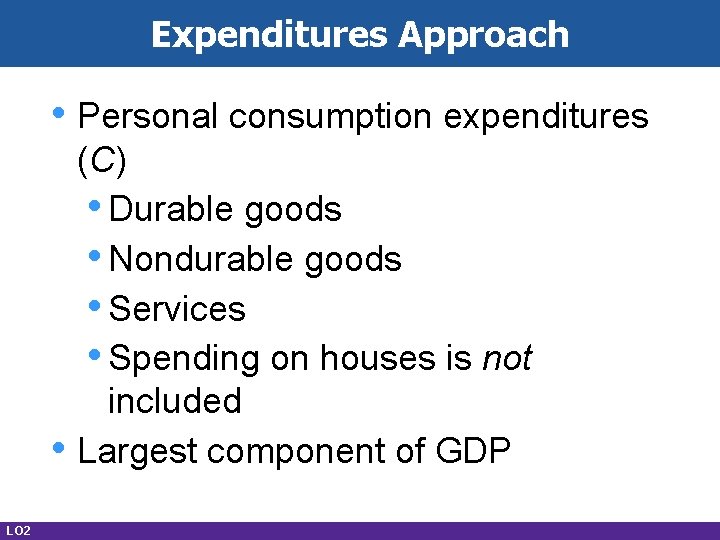 Expenditures Approach

• Personal consumption expenditures (C)
  • Durable goods
  • Nondurable goods
  • Services
  • Spending on houses is not included
• Largest component of GDP

LO2